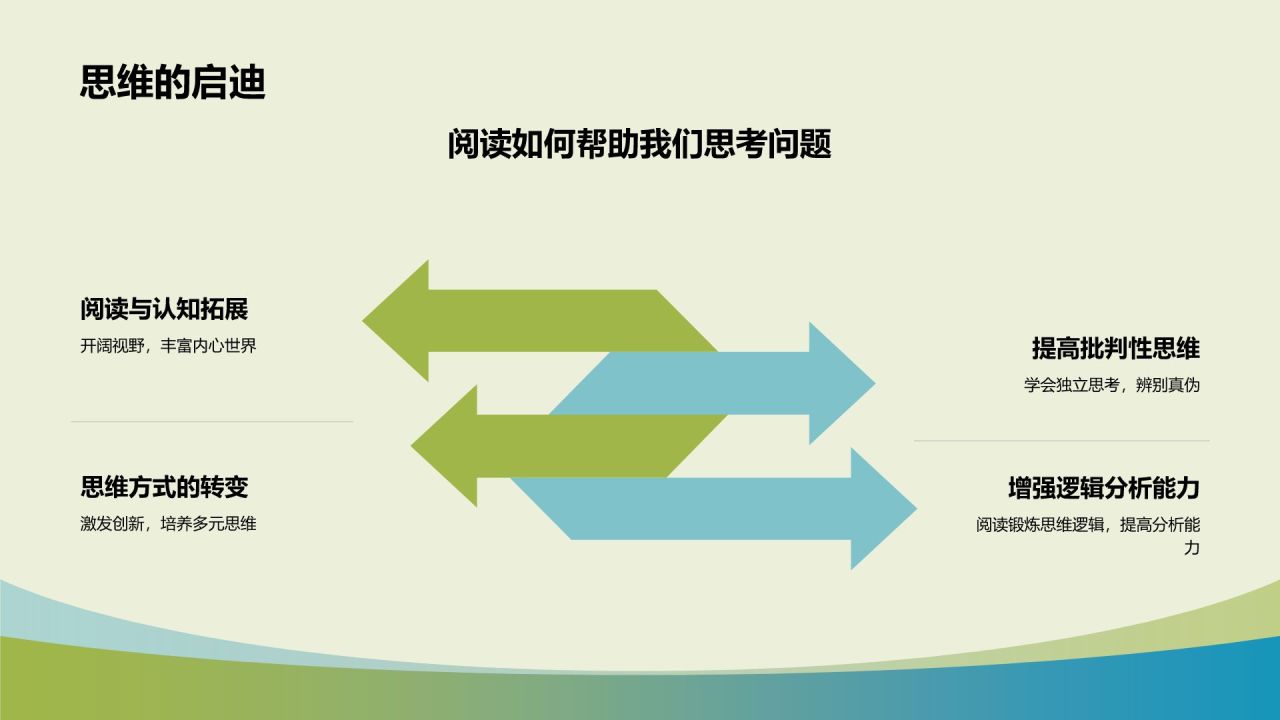 思维的启迪

阅读如何帮助我们思考问题

阅读与认知拓展

开阔视野，丰富内心世界

思维方式的转变

激发创新，培养多元思维

提高批判性思维

学会独立思考，辨别真伪

增强逻辑分析能力

阅读锻炼思维逻辑，提高分析能力